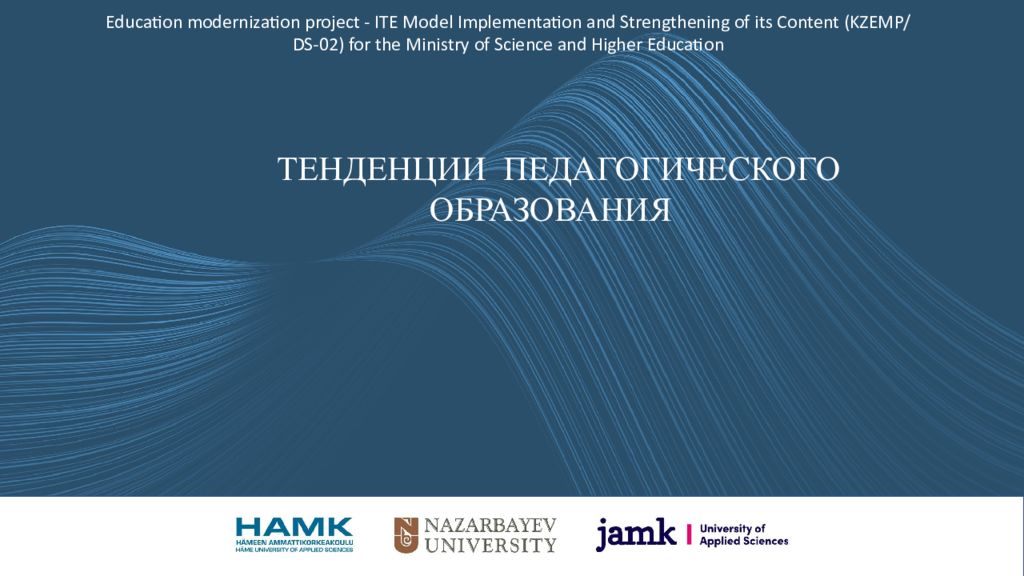 Education modernization project - ITE Model Implementation and Strengthening of its Content (KZEMP/DS-02) for the Ministry of Science and Higher Education

ТЕНДЕНЦИИ ПЕДАГОГИЧЕСКОГО ОБРАЗОВАНИЯ

HAMK
HÄMEEN AMMATTIKORKEAKOULU
HÄME UNIVERSITY OF APPLIED SCIENCES

NAZARBAYEV UNIVERSITY

jamk | University of Applied Sciences